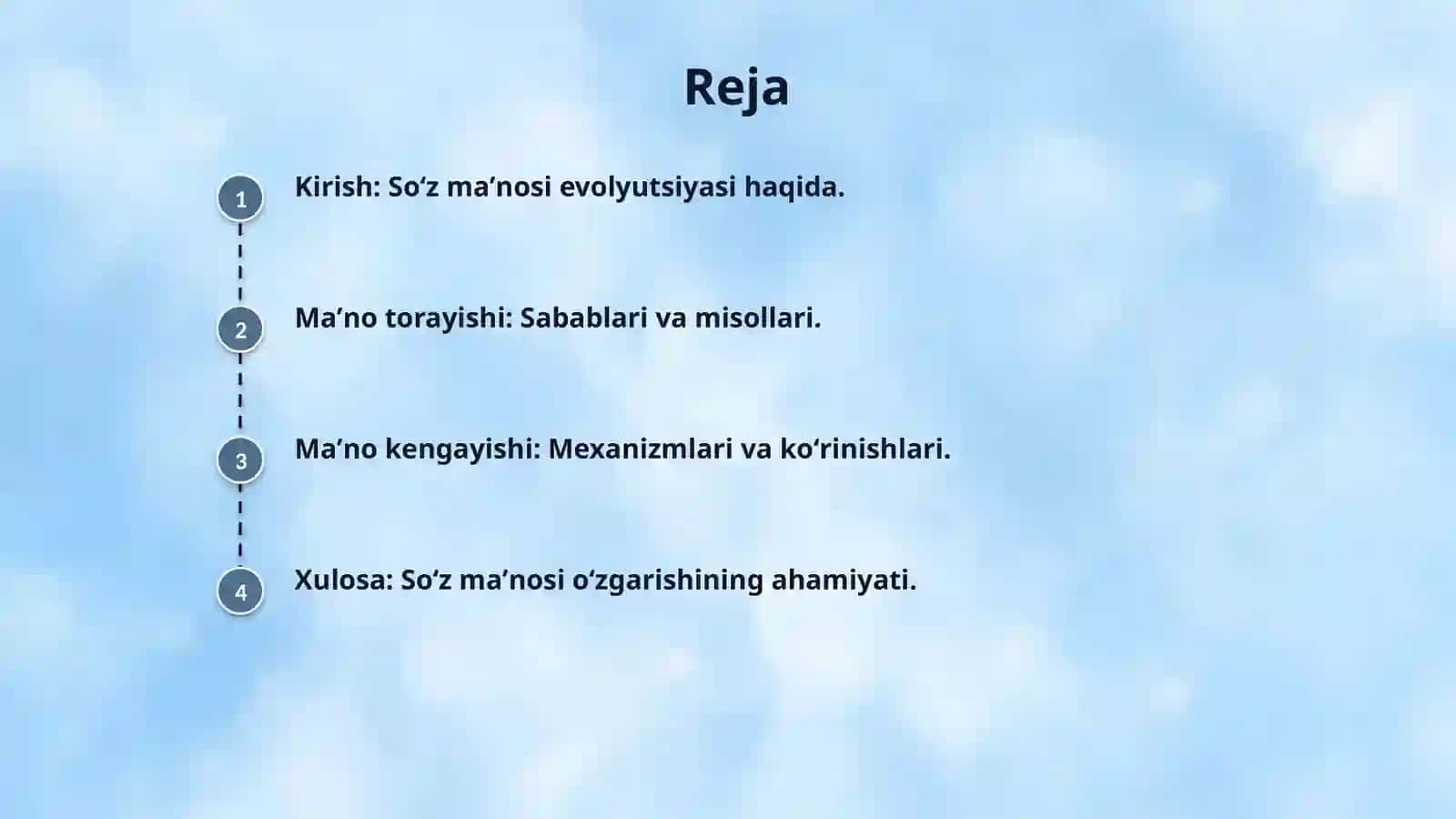 Reja

1 Kirish: So‘z ma’nosi evolyutsiyasi haqida.

2 Ma’no torayishi: Sabablari va misollari.

3 Ma’no kengayishi: Mexanizmlari va ko‘rinishlari.

4 Xulosa: So‘z ma’nosi o‘zgarishining ahamiyati.